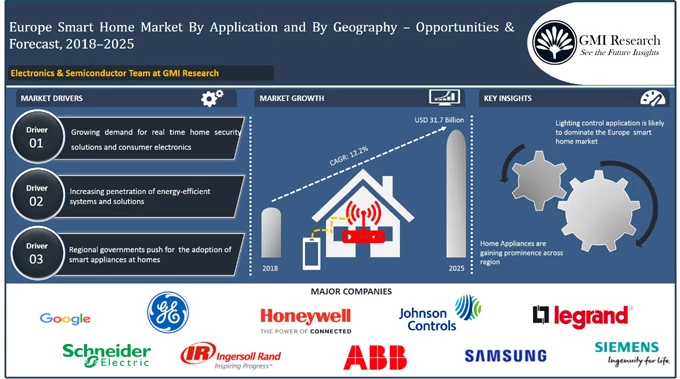 Europe Smart Home Market By Application and By Geography – Opportunities & Forecast, 2018–2025

GMI Research
See the Future Insights

Electronics & Semiconductor Team at GMI Research

MARKET DRIVERS

Driver 01
Growing demand for real time home security solutions and consumer electronics

Driver 02
Increasing penetration of energy-efficient systems and solutions

Driver 03
Regional governments push for the adoption of smart appliances at homes

MARKET GROWTH

USD 31.7 Billion

CAGR: 12.2%

2018

2025

KEY INSIGHTS

Lighting control application is likely to dominate the Europe smart home market

Home Appliances are gaining prominence across region

MAJOR COMPANIES

Google

GE

Honeywell
THE POWER OF CONNECTED

Johnson Controls

legrand

Schneider Electric

IR Ingersoll Rand
Inspiring Progress

ABB

SAMSUNG

SIEMENS
Ingenuity for life